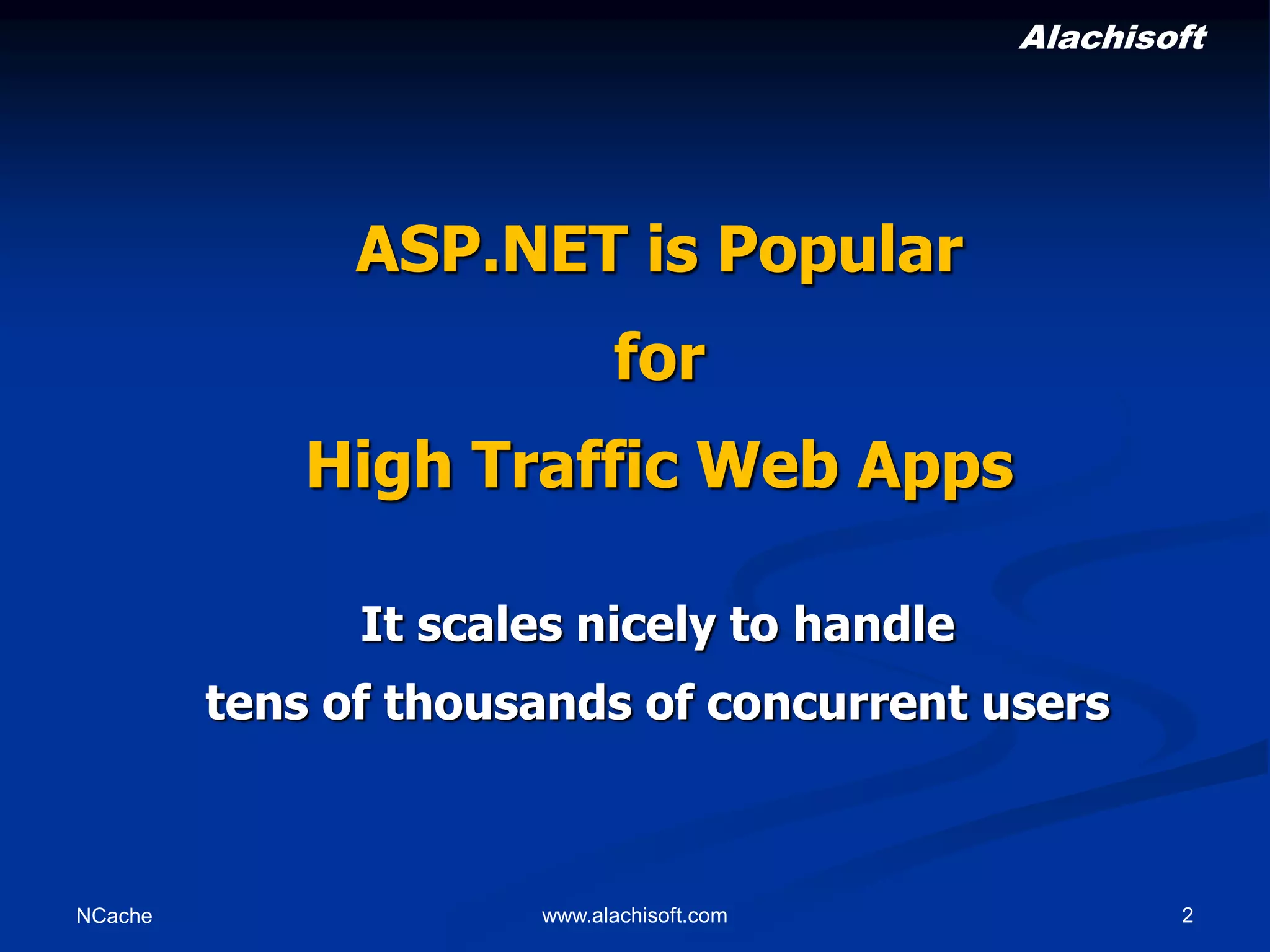 Alachisoft

ASP.NET is Popular

for

High Traffic Web Apps

It scales nicely to handle tens of thousands of concurrent users

NCache

www.alachisoft.com

2